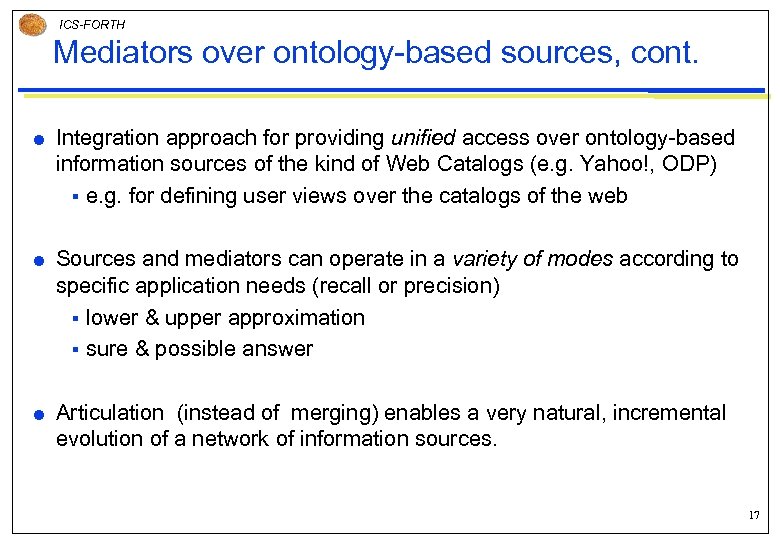 ICS-FORTH

Mediators over ontology-based sources, cont.

Integration approach for providing unified access over ontology-based information sources of the kind of Web Catalogs (e.g. Yahoo!, ODP)

e.g. for defining user views over the catalogs of the web

Sources and mediators can operate in a variety of modes according to specific application needs (recall or precision)

lower & upper approximation

sure & possible answer

Articulation (instead of merging) enables a very natural, incremental evolution of a network of information sources.

17